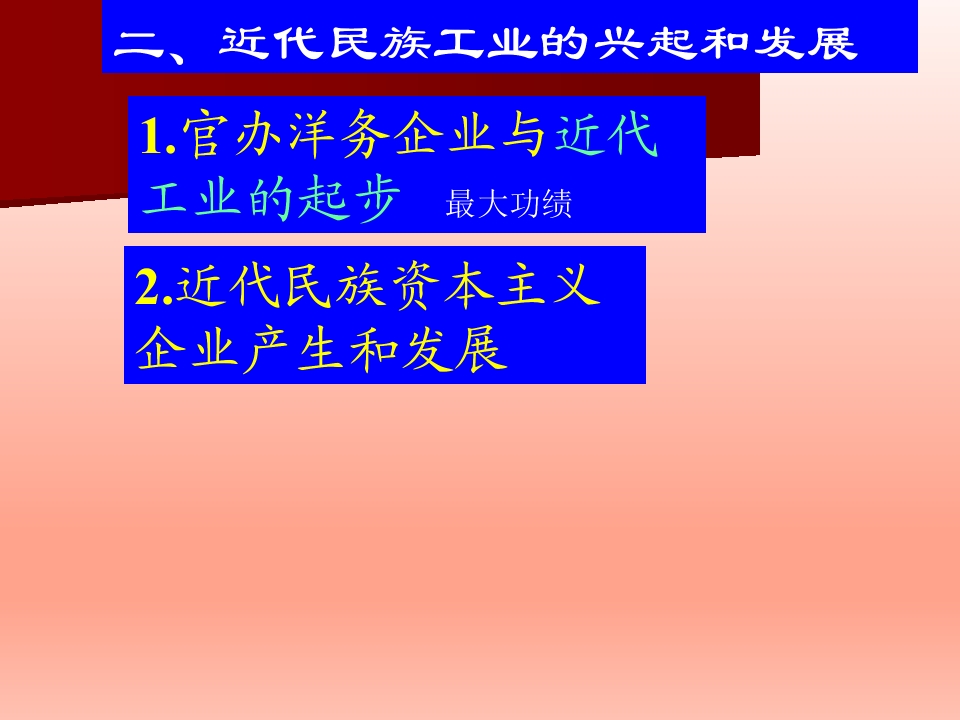 二、近代民族工业的兴起和发展

1.官办洋务企业与近代工业的起步 最大功绩

2.近代民族资本主义企业产生和发展